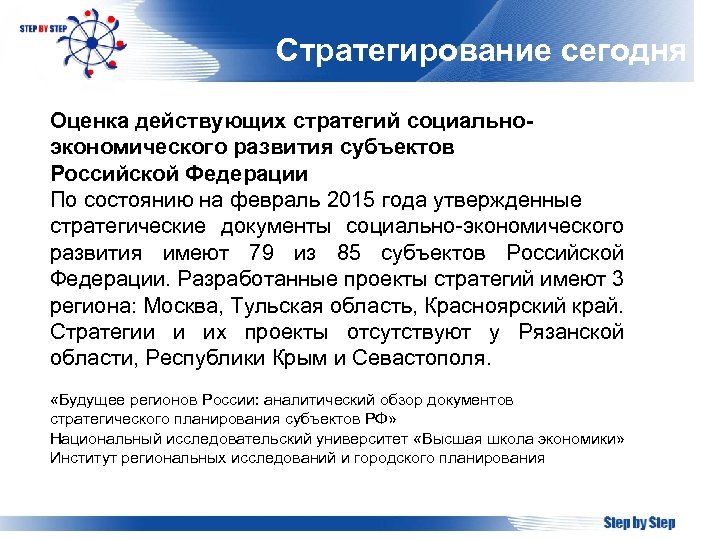 STEP BY STEP

Стратегирование сегодня

Оценка действующих стратегий социально-экономического развития субъектов Российской Федерации
По состоянию на февраль 2015 года утвержденные стратегические документы социально-экономического развития имеют 79 из 85 субъектов Российской Федерации. Разработанные проекты стратегий имеют 3 региона: Москва, Тульская область, Красноярский край. Стратегии и их проекты отсутствуют у Рязанской области, Республики Крым и Севастополя.

«Будущее регионов России: аналитический обзор документов стратегического планирования субъектов РФ»
Национальный исследовательский университет «Высшая школа экономики»
Институт региональных исследований и городского планирования

Step by Step